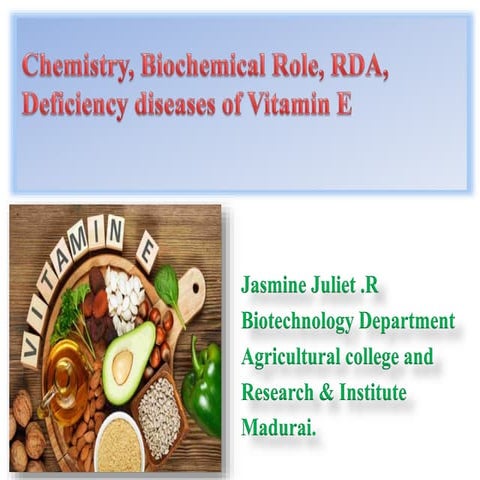 Chemistry, Biochemical Role, RDA, Deficiency diseases of Vitamin E

VITAMIN E

Jasmine Juliet .R
Biotechnology Department
Agricultural college and
Research & Institute
Madurai.